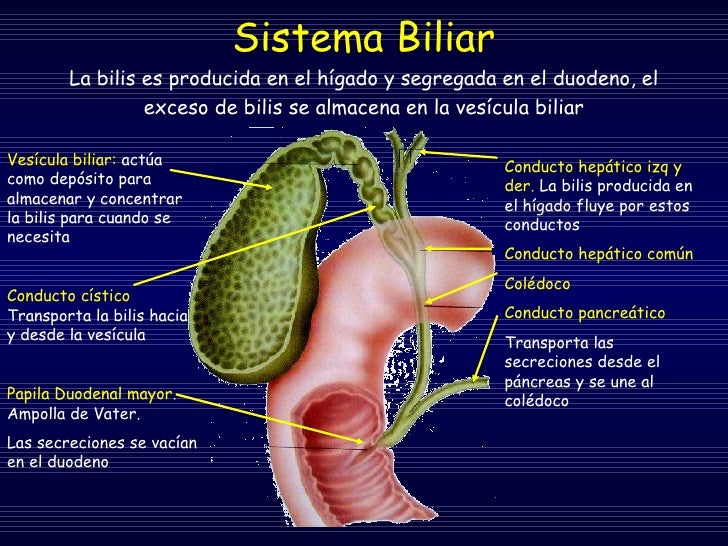 Sistema Biliar

La bilis es producida en el hígado y segregada en el duodeno, el exceso de bilis se almacena en la vesícula biliar

Vesícula biliar: actúa como depósito para almacenar y concentrar la bilis para cuando se necesita

Conducto cístico
Transporta la bilis hacia y desde la vesícula

Papila Duodenal mayor. Ampolla de Vater.

Las secreciones se vacían en el duodeno

Conducto hepático izq y der. La bilis producida en el hígado fluye por estos conductos

Conducto hepático común

Colédoco

Conducto pancreático

Transporta las secreciones desde el páncreas y se une al colédoco